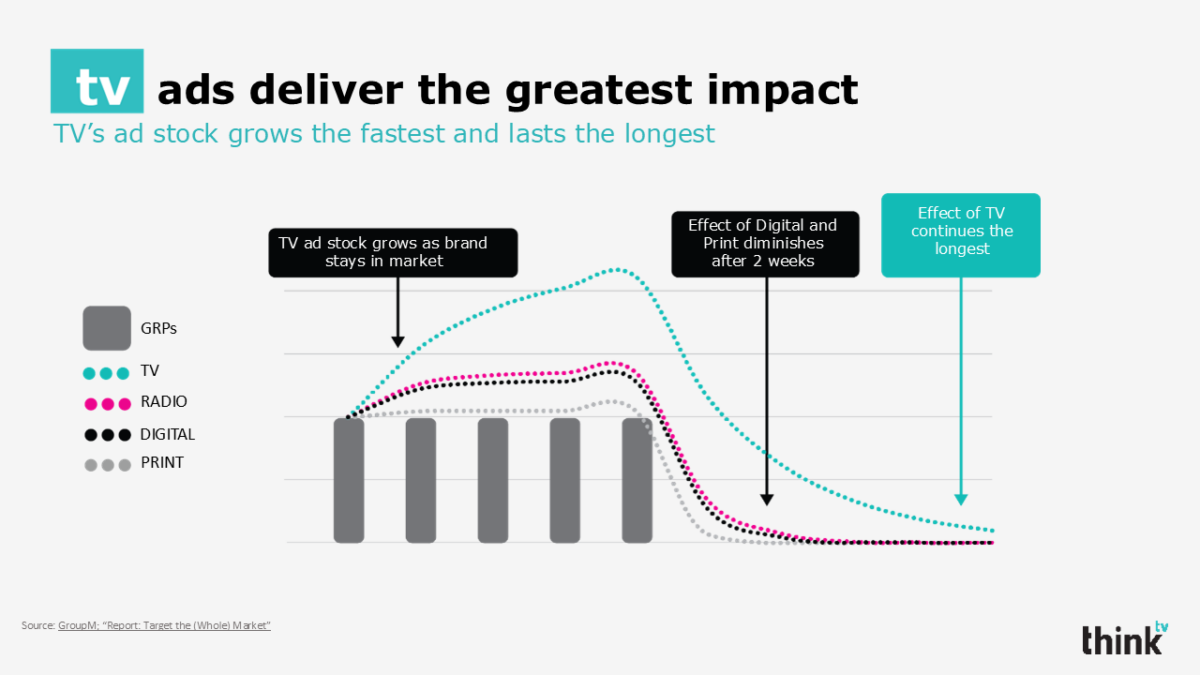 tv ads deliver the greatest impact
TV's ad stock grows the fastest and lasts the longest

TV ad stock grows as brand stays in market

Effect of Digital and Print diminishes after 2 weeks

Effect of TV continues the longest

GRPs
TV
RADIO
DIGITAL
PRINT

Source: GroupM; "Report: Target the (Whole) Market"

think tv